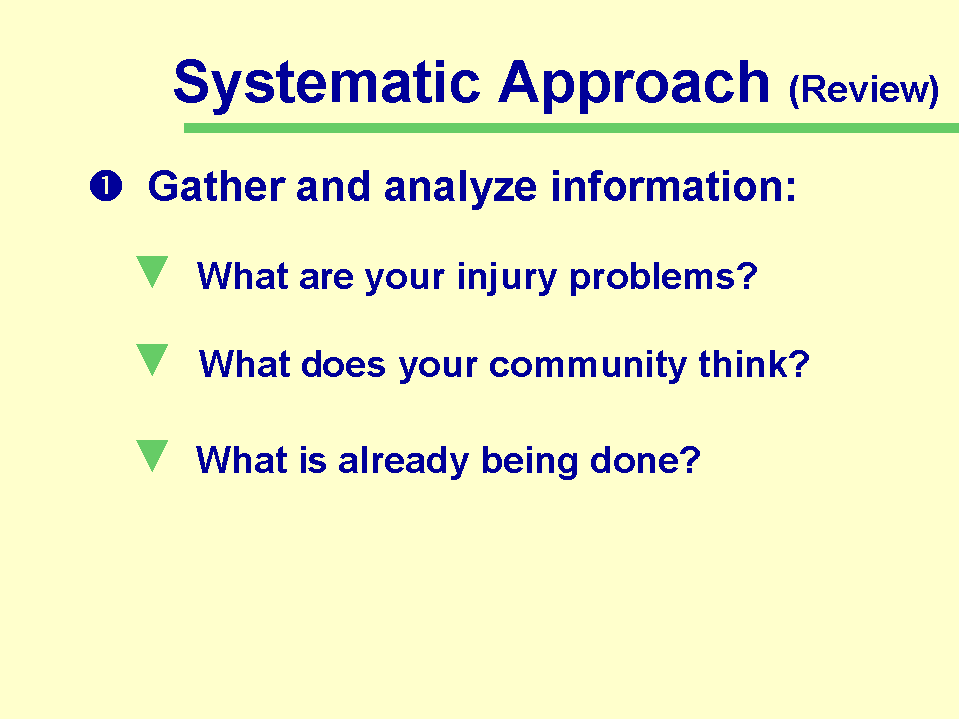 Systematic Approach (Review)

❶ Gather and analyze information:

What are your injury problems?

What does your community think?

What is already being done?